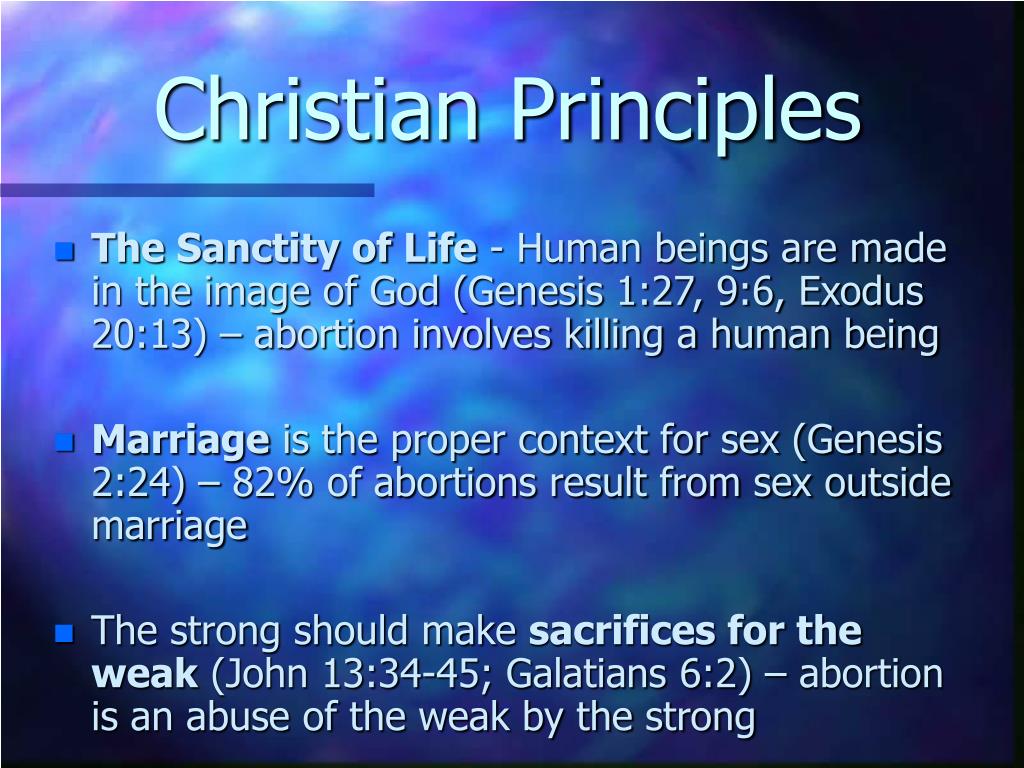 Christian Principles

The Sanctity of Life - Human beings are made in the image of God (Genesis 1:27, 9:6, Exodus 20:13) – abortion involves killing a human being

Marriage is the proper context for sex (Genesis 2:24) – 82% of abortions result from sex outside marriage

The strong should make sacrifices for the weak (John 13:34-45; Galatians 6:2) – abortion is an abuse of the weak by the strong